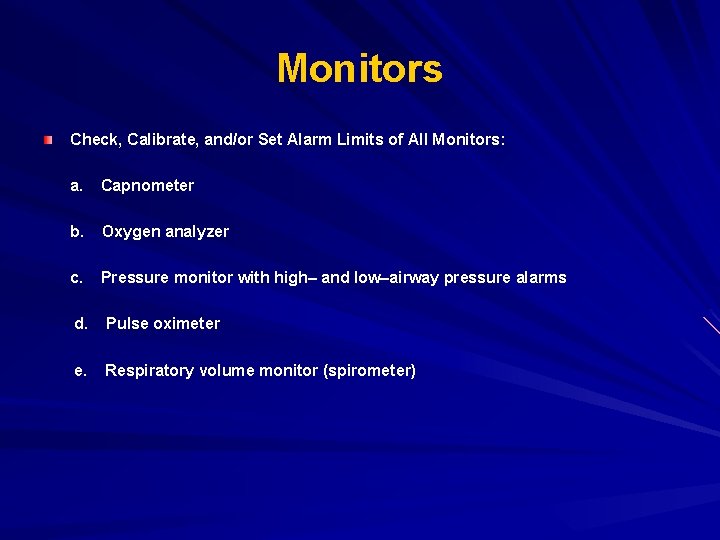 Monitors

Check, Calibrate, and/or Set Alarm Limits of All Monitors:

a. Capnometer

b. Oxygen analyzer

c. Pressure monitor with high– and low–airway pressure alarms

d. Pulse oximeter

e. Respiratory volume monitor (spirometer)